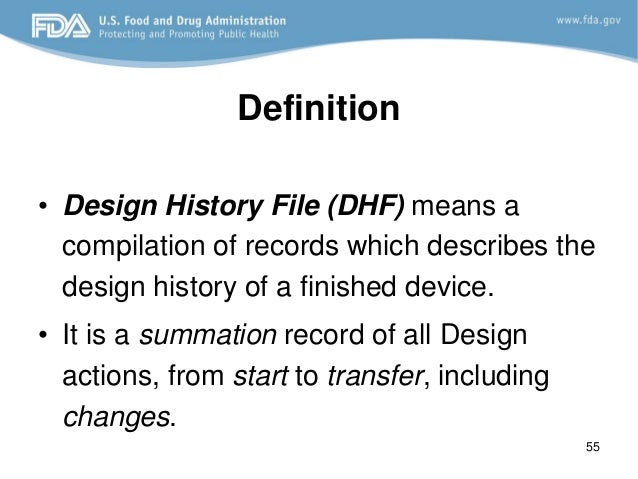 FDA U.S. Food and Drug Administration
Protecting and Promoting Public Health

www.fda.gov

Definition

• Design History File (DHF) means a compilation of records which describes the design history of a finished device.

• It is a summation record of all Design actions, from start to transfer, including changes.

55